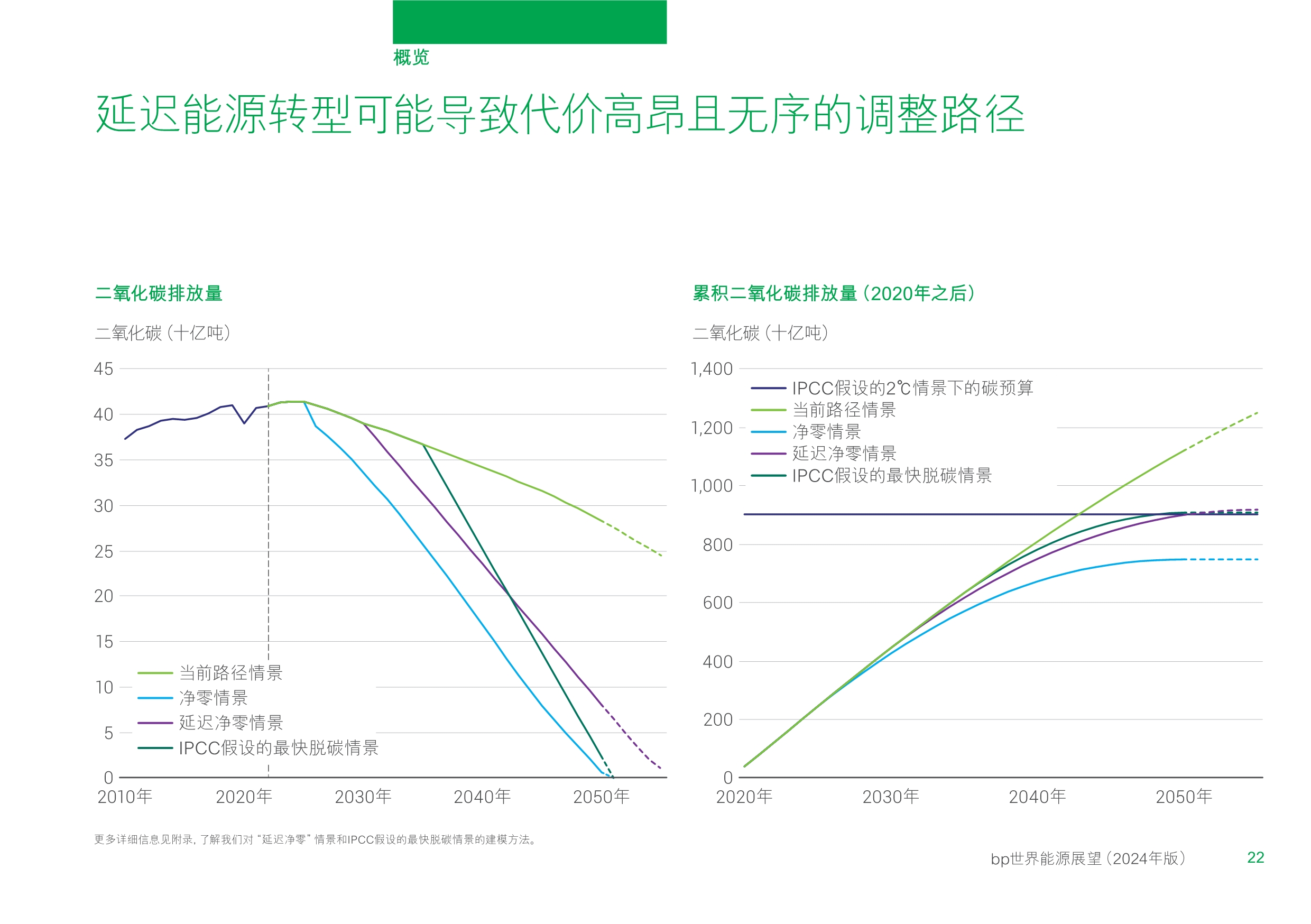 概览

延迟能源转型可能导致代价高昂且无序的调整路径

二氧化碳排放量

二氧化碳（十亿吨）

45
40
35
30
25
20
15
10
5
0

当前路径情景
净零情景
延迟净零情景
IPCC假设的最快脱碳情景

2010年 2020年 2030年 2040年 2050年

累积二氧化碳排放量（2020年之后）

二氧化碳（十亿吨）

1,400
1,200
1,000
800
600
400
200
0

IPCC假设的2℃情景下的碳预算
当前路径情景
净零情景
延迟净零情景
IPCC假设的最快脱碳情景

2020年 2030年 2040年 2050年

更多详细信息见附录，了解我们对“延迟净零”情景和IPCC假设的最快脱碳情景的建模方法。

bp世界能源展望（2024年版） 22